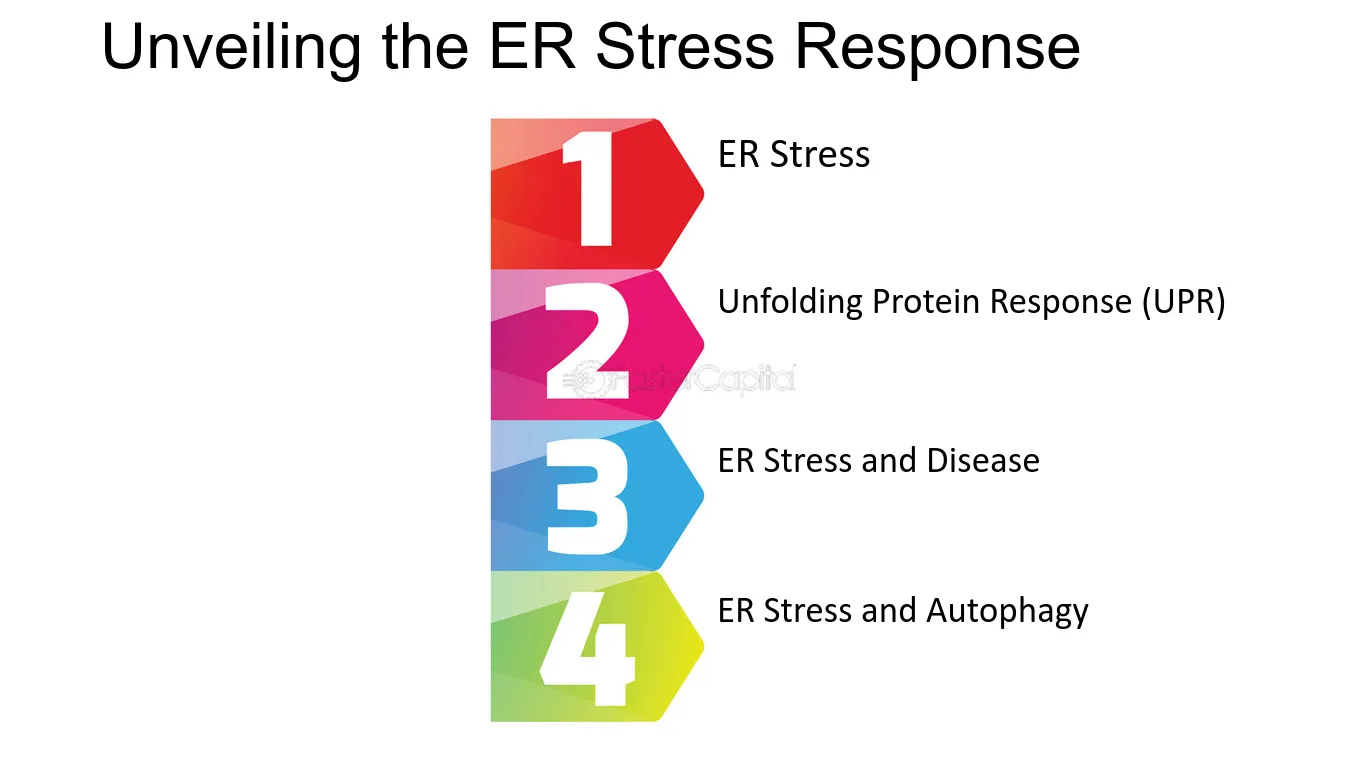 Unveiling the ER Stress Response

1
ER Stress

2
Unfolding Protein Response (UPR)

FasterCapital

3
ER Stress and Disease

4
ER Stress and Autophagy